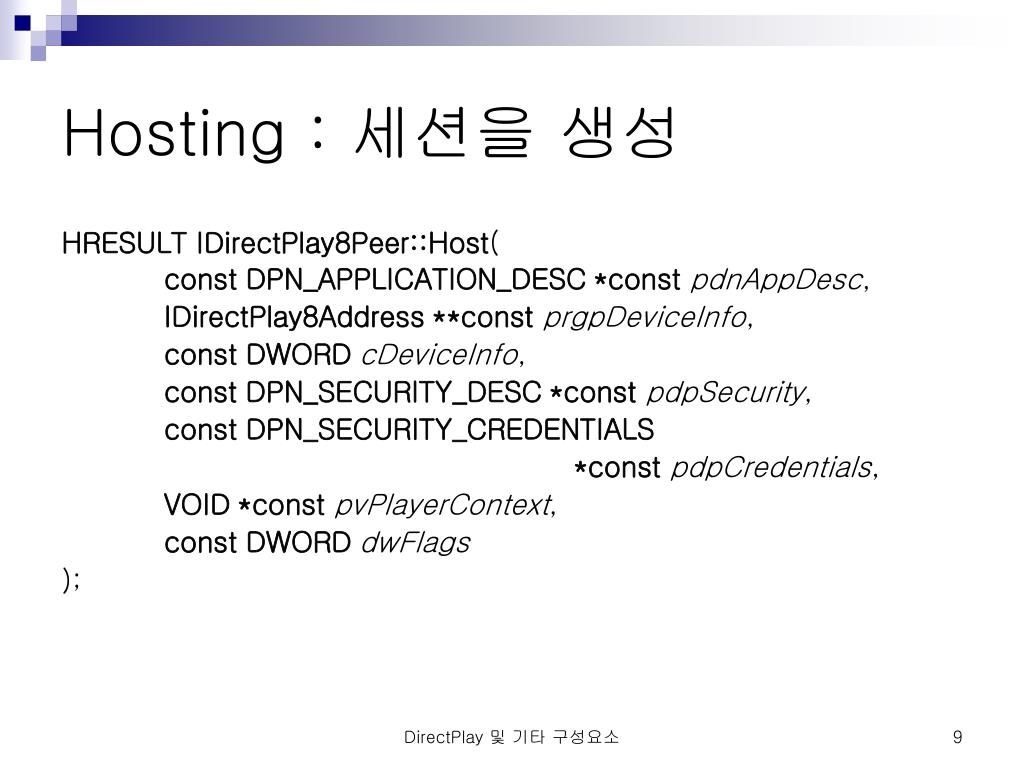 Hosting : 세션을 생성

HRESULT IDirectPlay8Peer::Host(
const DPN_APPLICATION_DESC *const pdnAppDesc,
IDirectPlay8Address **const prgpDeviceInfo,
const DWORD cDeviceInfo,
const DPN_SECURITY_DESC *const pdpSecurity,
const DPN_SECURITY_CREDENTIALS
*const pdpCredentials,
VOID *const pvPlayerContext,
const DWORD dwFlags
);

DirectPlay 및 기타 구성요소

9